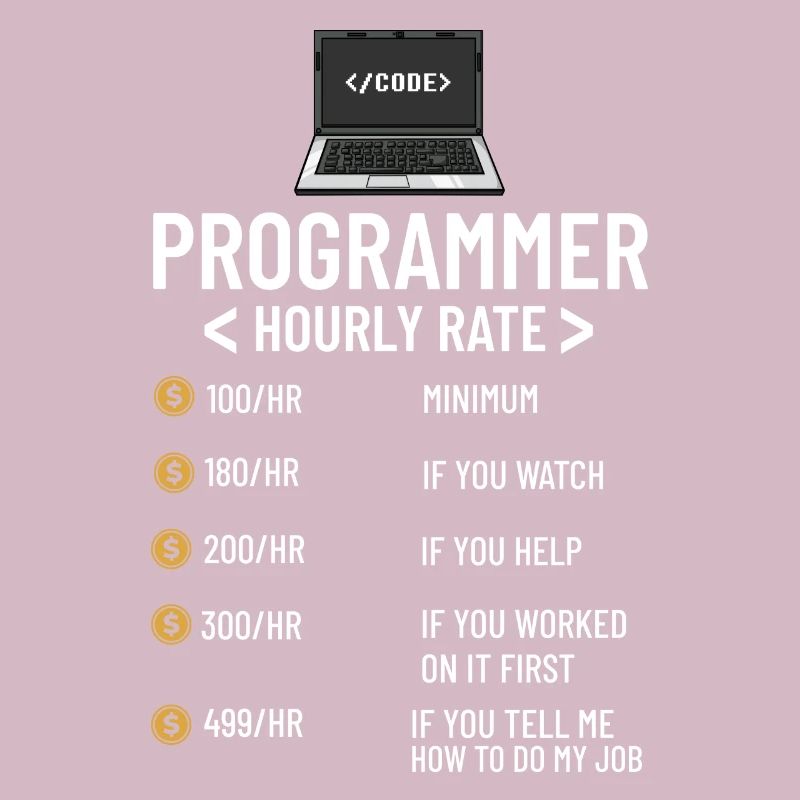 </CODE>

PROGRAMMER
< HOURLY RATE >

$ 100/HR MINIMUM

$ 180/HR IF YOU WATCH

$ 200/HR IF YOU HELP

$ 300/HR IF YOU WORKED ON IT FIRST

$ 499/HR IF YOU TELL ME HOW TO DO MY JOB